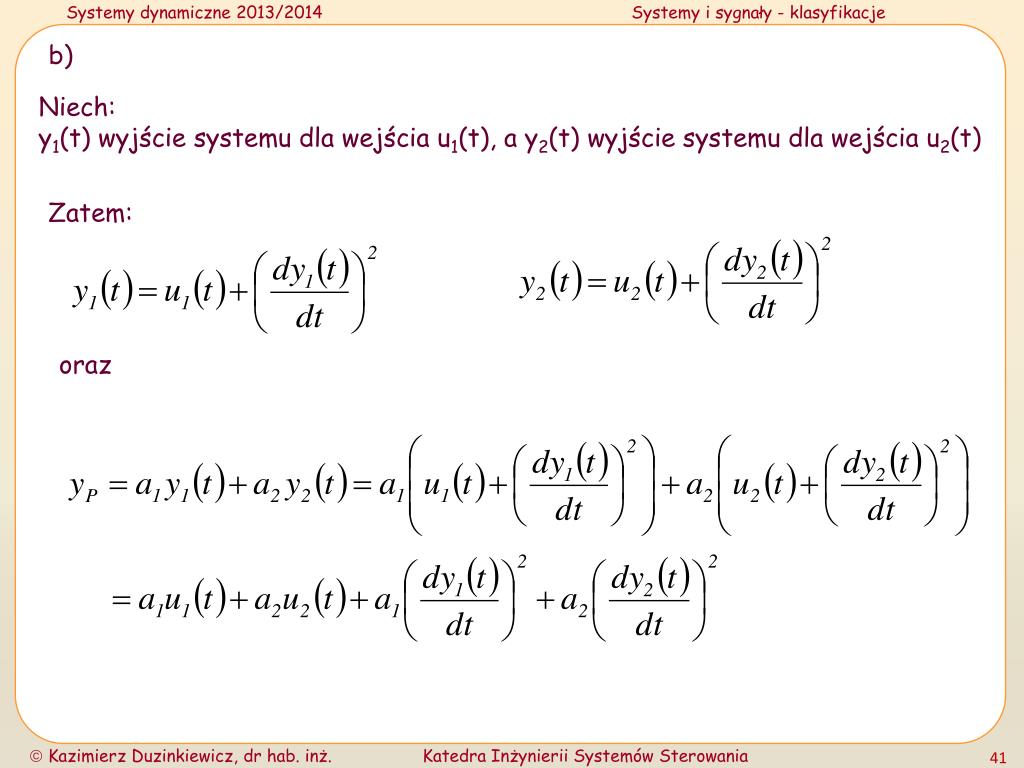 Systemy dynamiczne 2013/2014

Systemy i sygnały - klasyfikacje

b)

Niech:
$y_1(t)$ wyjście systemu dla wejścia $u_1(t)$, a $y_2(t)$ wyjście systemu dla wejścia $u_2(t)$

Zatem:

$y_1(t) = u_1(t) + \left(\frac{dy_1(t)}{dt}\right)^2$

$y_2(t) = u_2(t) + \left(\frac{dy_2(t)}{dt}\right)^2$

oraz

$y_P = a_1 y_1(t) + a_2 y_2(t) = a_1\left(u_1(t) + \left(\frac{dy_1(t)}{dt}\right)^2\right) + a_2\left(u_2(t) + \left(\frac{dy_2(t)}{dt}\right)^2\right)$

$= a_1 u_1(t) + a_2 u_2(t) + a_1\left(\frac{dy_1(t)}{dt}\right)^2 + a_2\left(\frac{dy_2(t)}{dt}\right)^2$

© Kazimierz Duzinkiewicz, dr hab. inż.

Katedra Inżynierii Systemów Sterowania

41